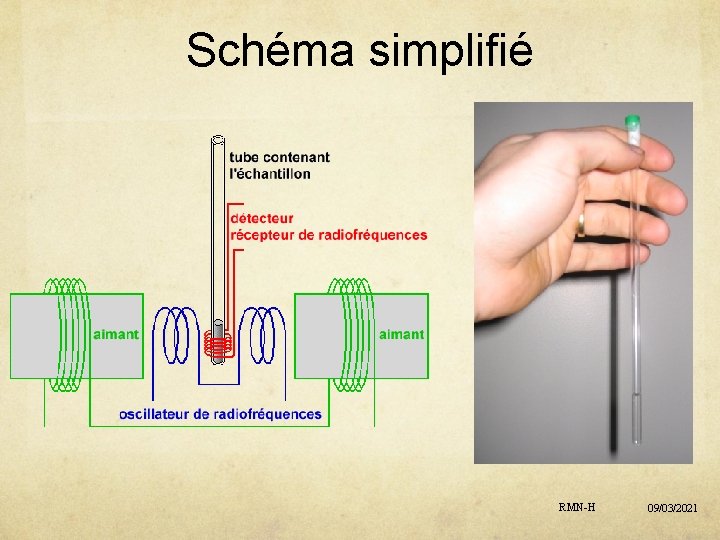 Schéma simplifié

tube contenant l'échantillon

détecteur
récepteur de radiofréquences

aimant

aimant

oscillateur de radiofréquences

RMN-H

09/03/2021